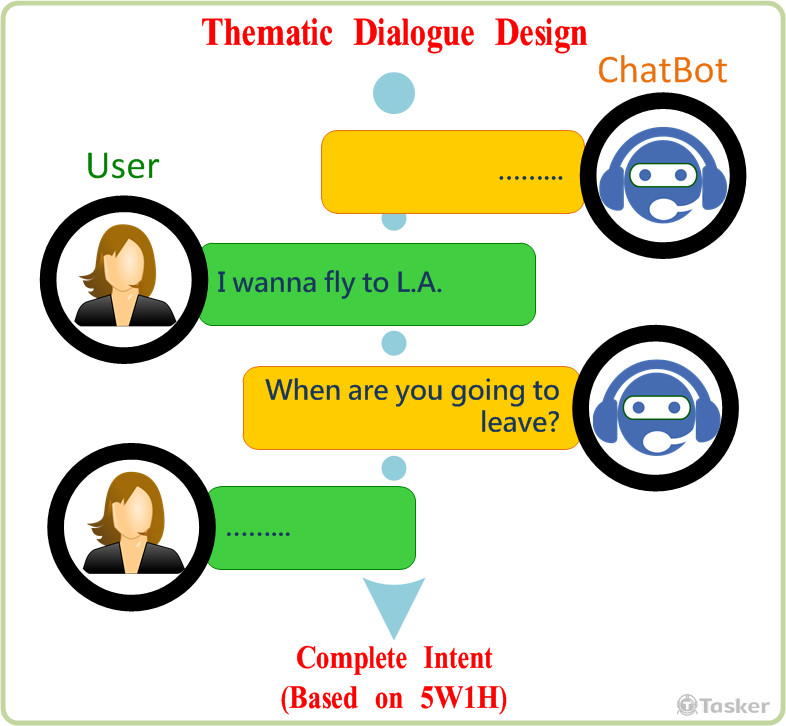 Thematic Dialogue Design

ChatBot

User

.........

I wanna fly to L.A.

When are you going to leave?

.........

Complete Intent
(Based on 5W1H)

Tasker